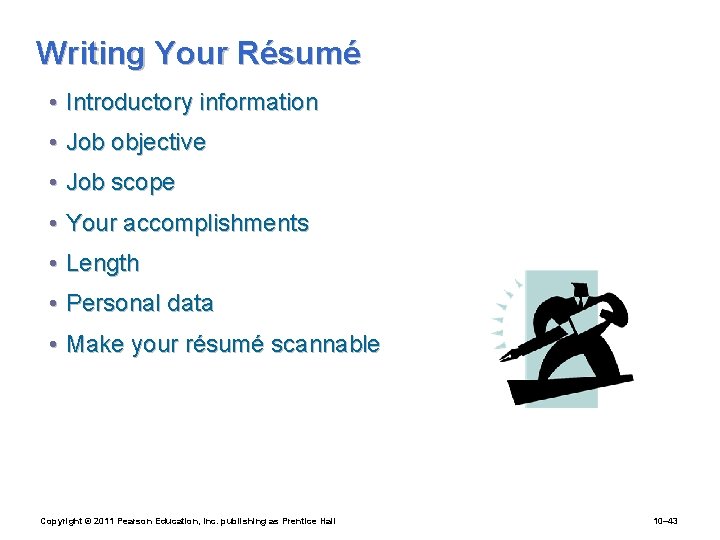 Writing Your Résumé

• Introductory information
• Job objective
• Job scope
• Your accomplishments
• Length
• Personal data
• Make your résumé scannable

Copyright © 2011 Pearson Education, Inc. publishing as Prentice Hall

10–43